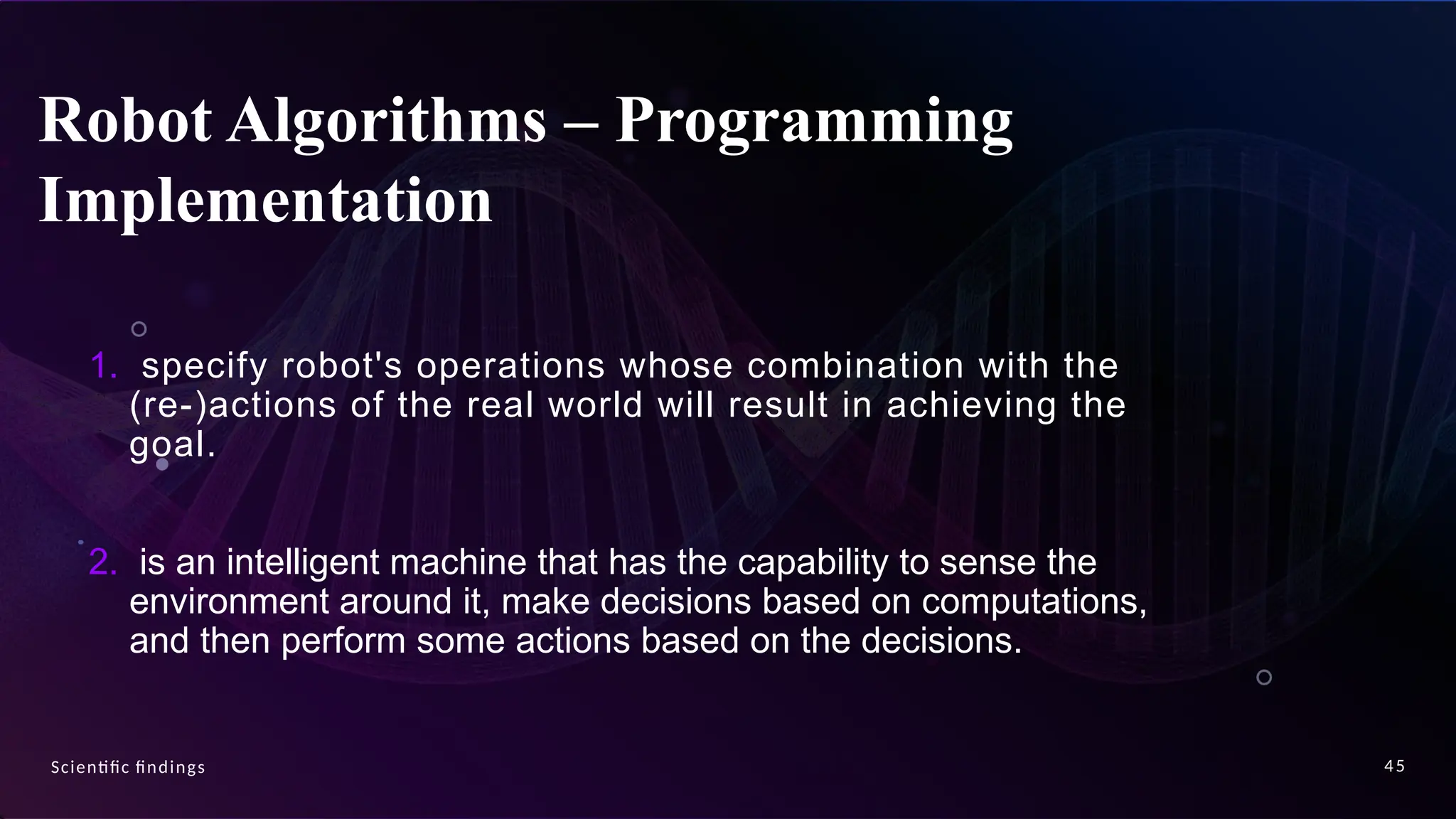 Robot Algorithms – Programming Implementation

1. specify robot's operations whose combination with the (re-)actions of the real world will result in achieving the goal.

2. is an intelligent machine that has the capability to sense the environment around it, make decisions based on computations, and then perform some actions based on the decisions.

Scientific findings

45